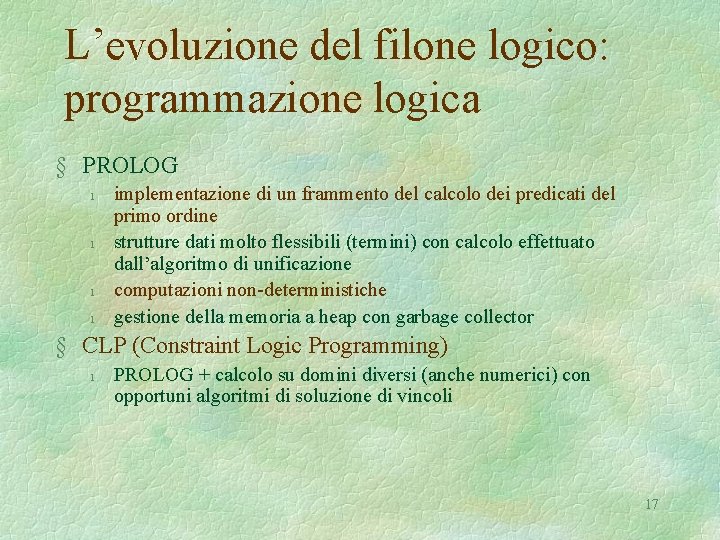 L’evoluzione del filone logico: programmazione logica

§ PROLOG

l implementazione di un frammento del calcolo dei predicati del primo ordine

l strutture dati molto flessibili (termini) con calcolo effettuato dall’algoritmo di unificazione

l computazioni non-deterministiche

l gestione della memoria a heap con garbage collector

§ CLP (Constraint Logic Programming)

l PROLOG + calcolo su domini diversi (anche numerici) con opportuni algoritmi di soluzione di vincoli

17